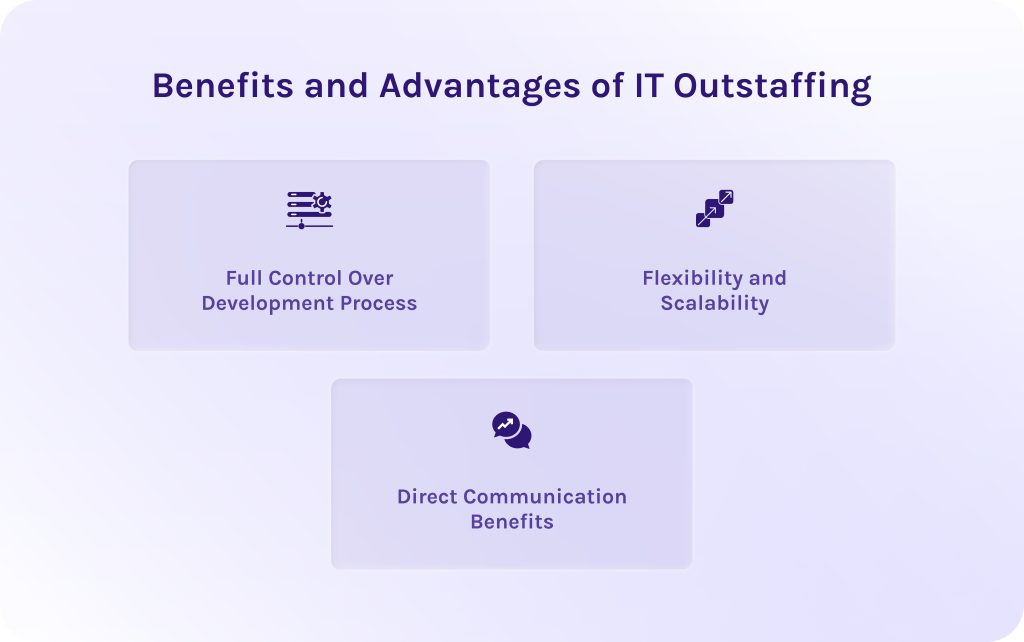 Benefits and Advantages of IT Outstaffing

Full Control Over Development Process

Flexibility and Scalability

Direct Communication Benefits